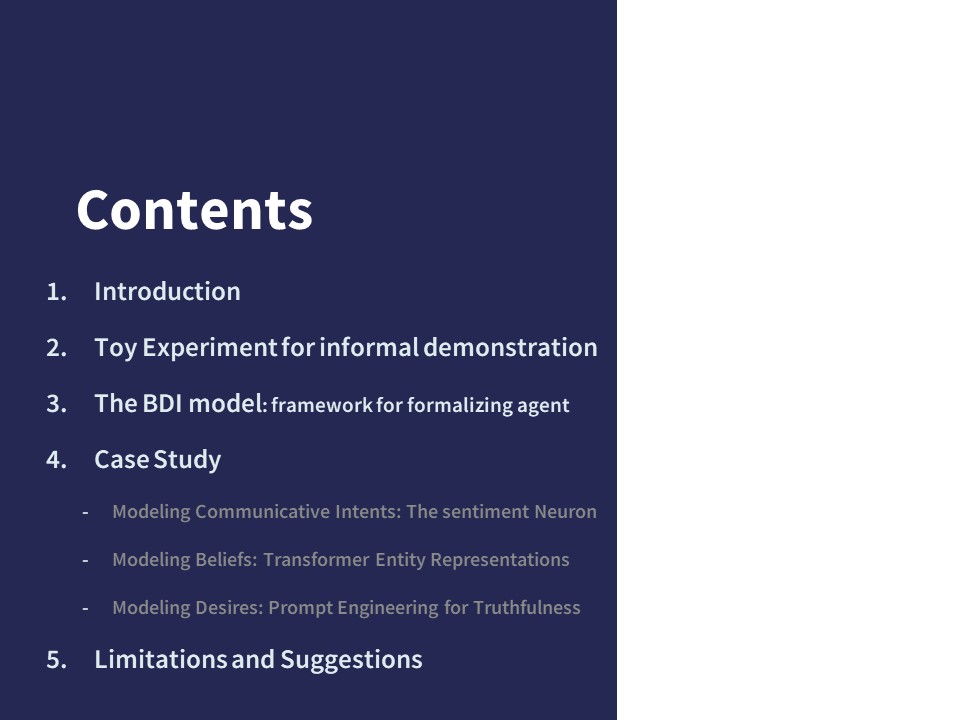 Contents

1. Introduction

2. Toy Experiment for informal demonstration

3. The BDI model: framework for formalizing agent

4. Case Study

- Modeling Communicative Intents: The sentiment Neuron

- Modeling Beliefs: Transformer Entity Representations

- Modeling Desires: Prompt Engineering for Truthfulness

5. Limitations and Suggestions